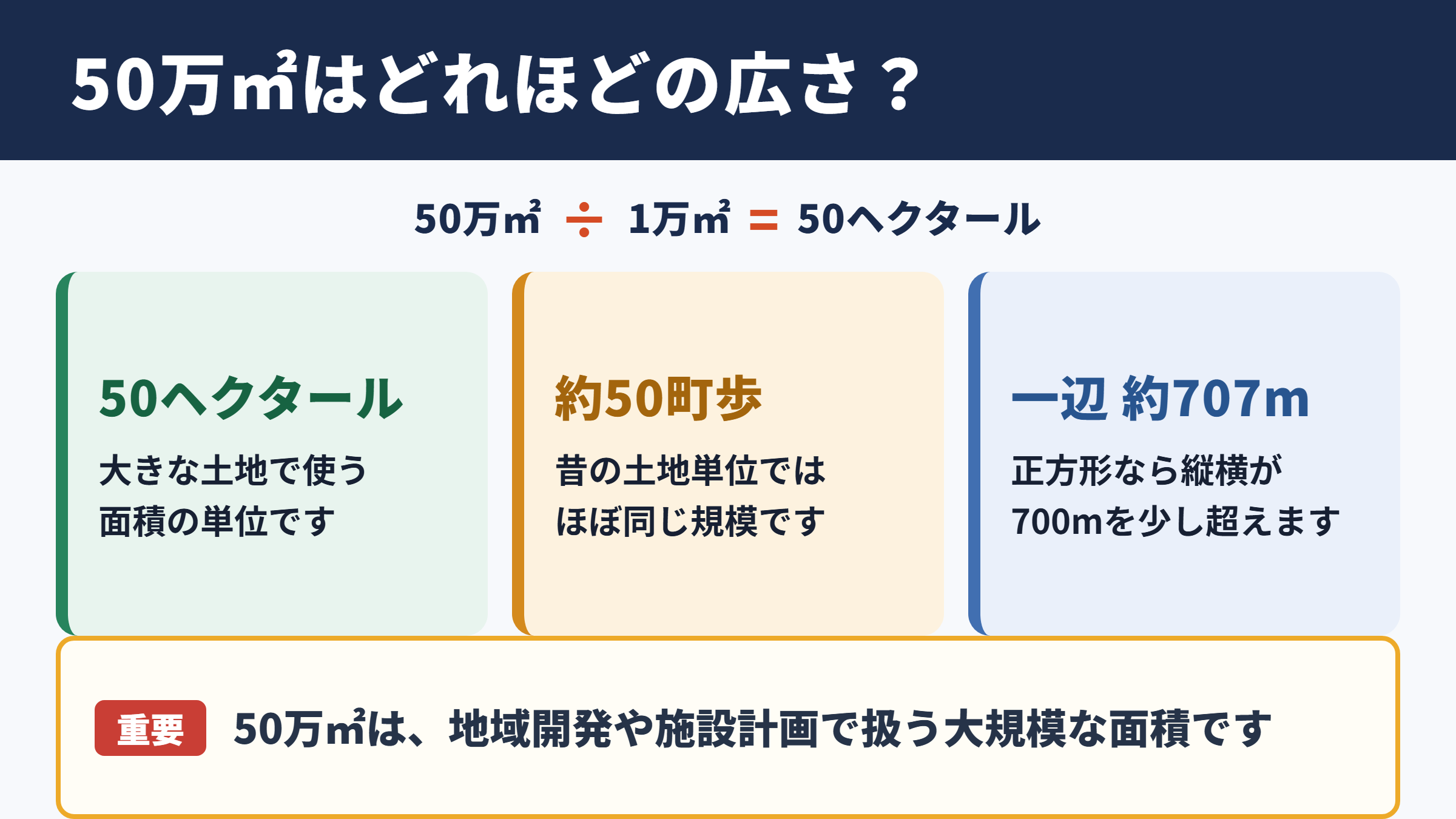 50万㎡はどれほどの広さ？

50万㎡ ÷ 1万㎡ = 50ヘクタール

50ヘクタール

大きな土地で使う面積の単位です

約50町歩

昔の土地単位ではほぼ同じ規模です

一辺 約707m

正方形なら縦横が700mを少し超えます

重要 50万㎡は、地域開発や施設計画で扱う大規模な面積です